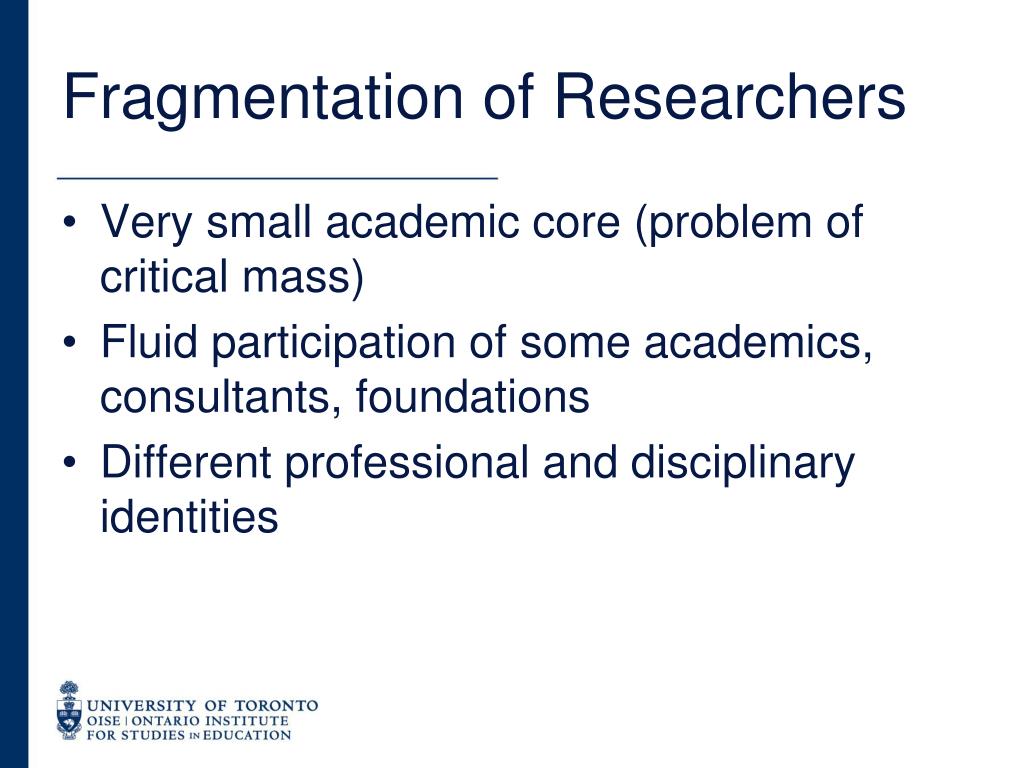 Fragmentation of Researchers

• Very small academic core (problem of critical mass)
• Fluid participation of some academics, consultants, foundations
• Different professional and disciplinary identities

UNIVERSITY OF TORONTO
OISE | ONTARIO INSTITUTE FOR STUDIES IN EDUCATION